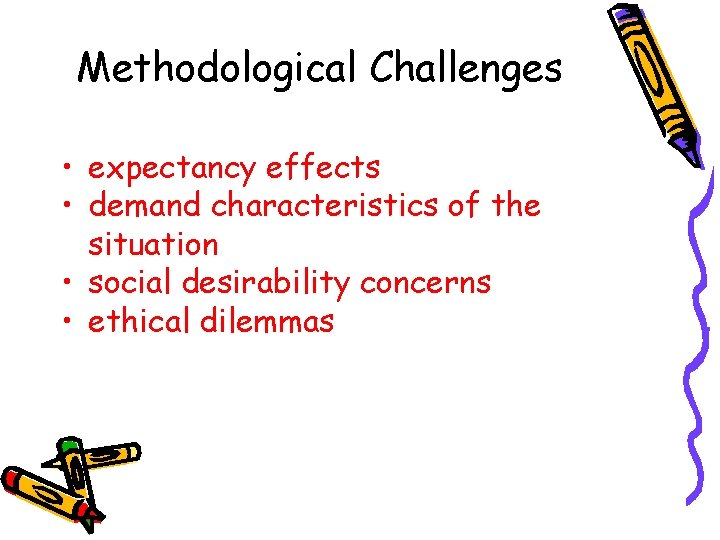 Methodological Challenges

• expectancy effects
• demand characteristics of the situation
• social desirability concerns
• ethical dilemmas